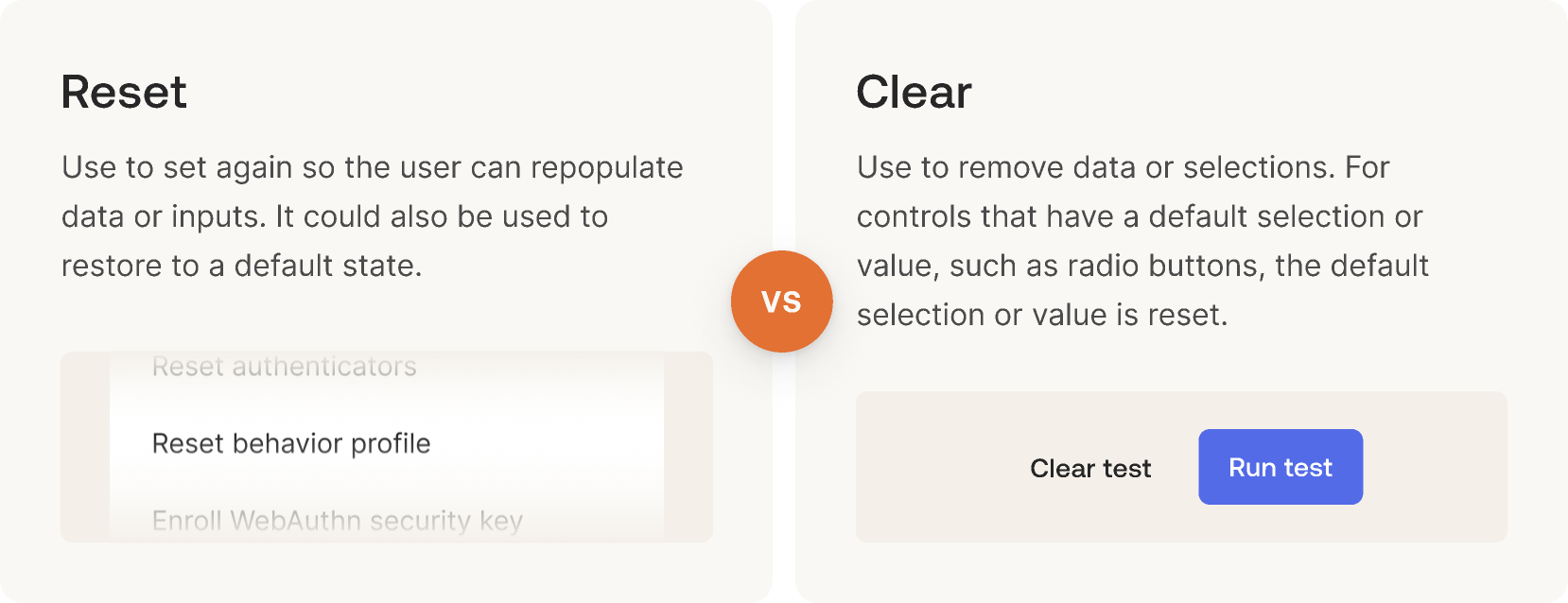 Reset

Use to set again so the user can repopulate data or inputs. It could also be used to restore to a default state.

Reset authenticators

Reset behavior profile

Enroll WebAuthn security key

VS

Clear

Use to remove data or selections. For controls that have a default selection or value, such as radio buttons, the default selection or value is reset.

Clear test

Run test